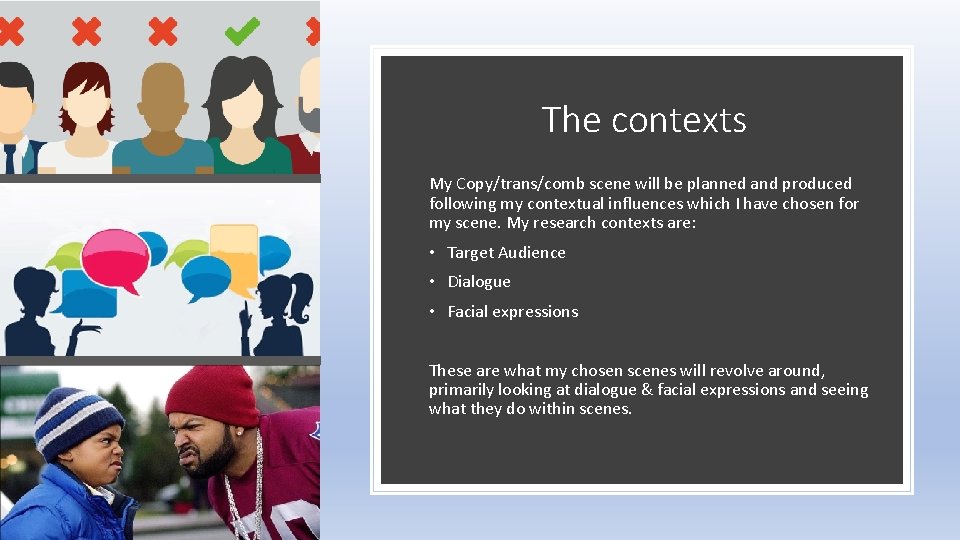 The contexts

My Copy/trans/comb scene will be planned and produced following my contextual influences which I have chosen for my scene. My research contexts are:

• Target Audience

• Dialogue

• Facial expressions

These are what my chosen scenes will revolve around, primarily looking at dialogue & facial expressions and seeing what they do within scenes.